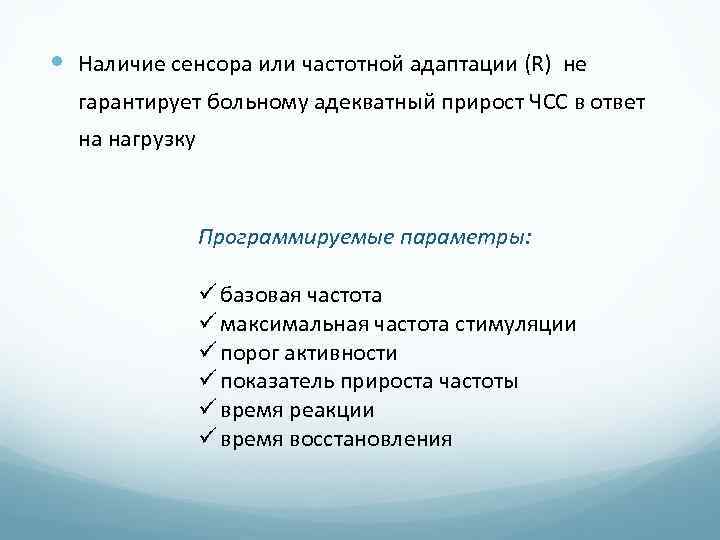 • Наличие сенсора или частотной адаптации (R) не гарантирует больному адекватный прирост ЧСС в ответ на нагрузку

Программируемые параметры:

✓ базовая частота
✓ максимальная частота стимуляции
✓ порог активности
✓ показатель прироста частоты
✓ время реакции
✓ время восстановления